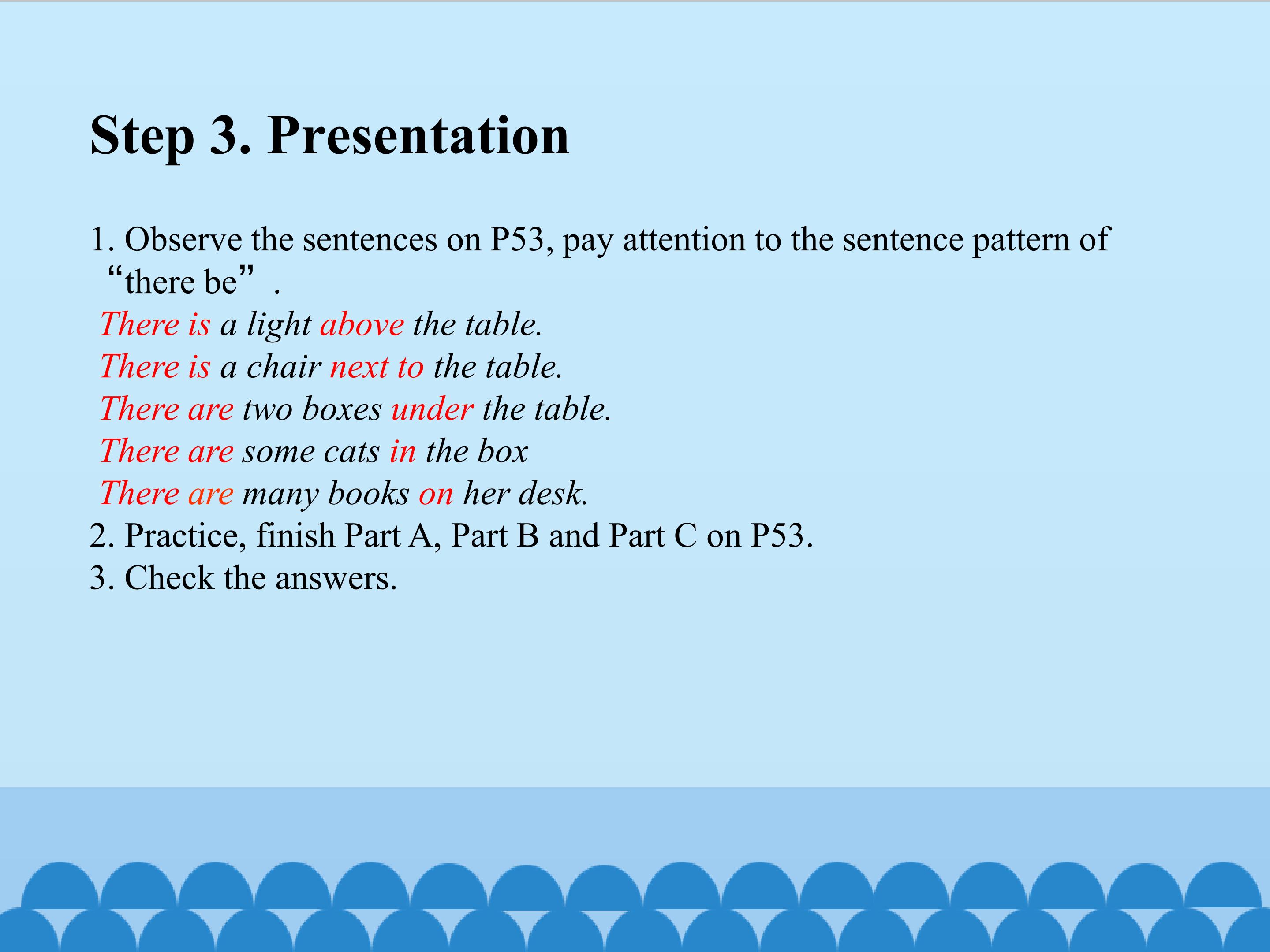 Step 3. Presentation

1. Observe the sentences on P53, pay attention to the sentence pattern of "there be" .
There is a light above the table.
There is a chair next to the table.
There are two boxes under the table.
There are some cats in the box
There are many books on her desk.
2. Practice, finish Part A, Part B and Part C on P53.
3. Check the answers.